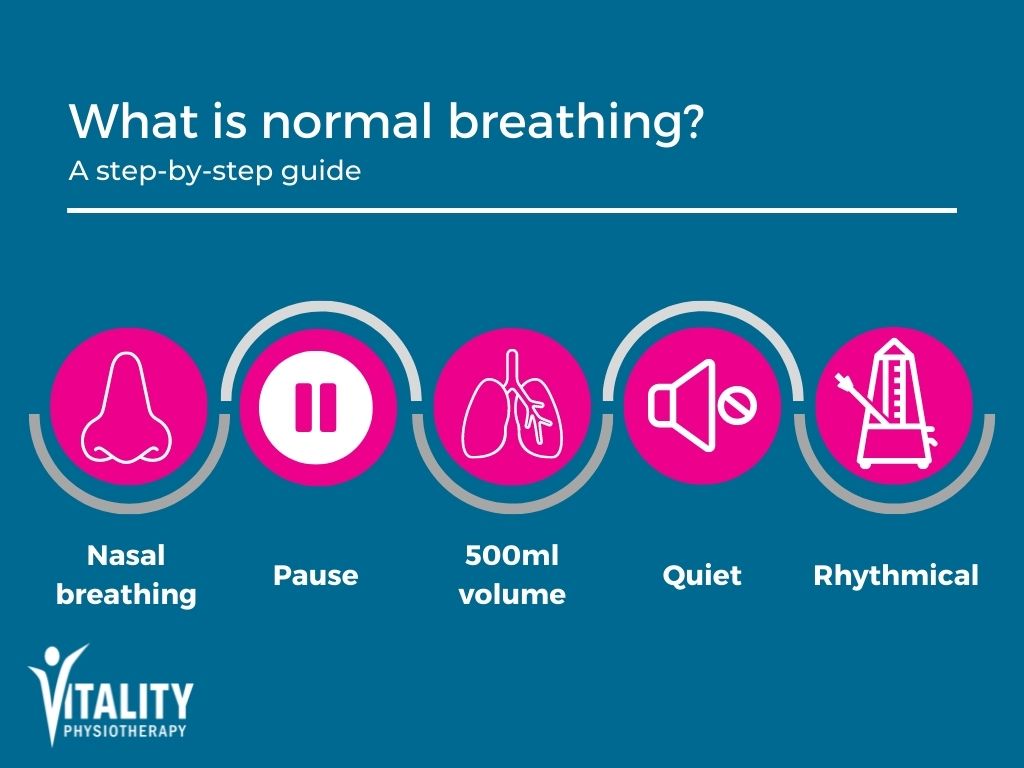 What is normal breathing?
A step-by-step guide

Nasal breathing

Pause

500ml volume

Quiet

Rhythmical

VITALITY
PHYSIOTHERAPY